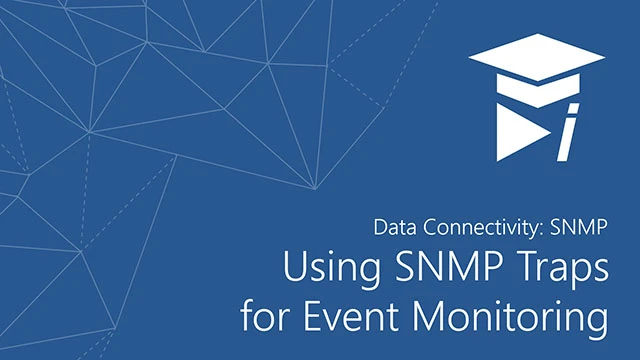 Data Connectivity: SNMP
Using SNMP Traps for Event Monitoring